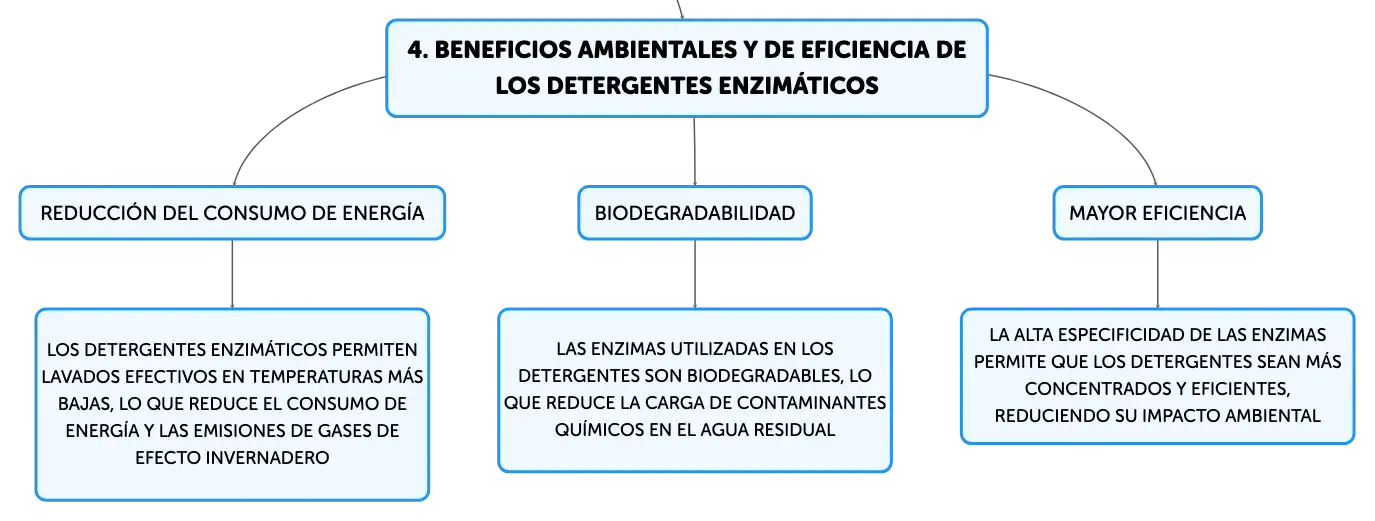 4. BENEFICIOS AMBIENTALES Y DE EFICIENCIA DE LOS DETERGENTES ENZIMÁTICOS

REDUCCIÓN DEL CONSUMO DE ENERGÍA

LOS DETERGENTES ENZIMÁTICOS PERMITEN LAVADOS EFECTIVOS EN TEMPERATURAS MÁS BAJAS, LO QUE REDUCE EL CONSUMO DE ENERGÍA Y LAS EMISIONES DE GASES DE EFECTO INVERNADERO

BIODEGRADABILIDAD

LAS ENZIMAS UTILIZADAS EN LOS DETERGENTES SON BIODEGRADABLES, LO QUE REDUCE LA CARGA DE CONTAMINANTES QUÍMICOS EN EL AGUA RESIDUAL

MAYOR EFICIENCIA

LA ALTA ESPECIFICIDAD DE LAS ENZIMAS PERMITE QUE LOS DETERGENTES SEAN MÁS CONCENTRADOS Y EFICIENTES, REDUCIENDO SU IMPACTO AMBIENTAL